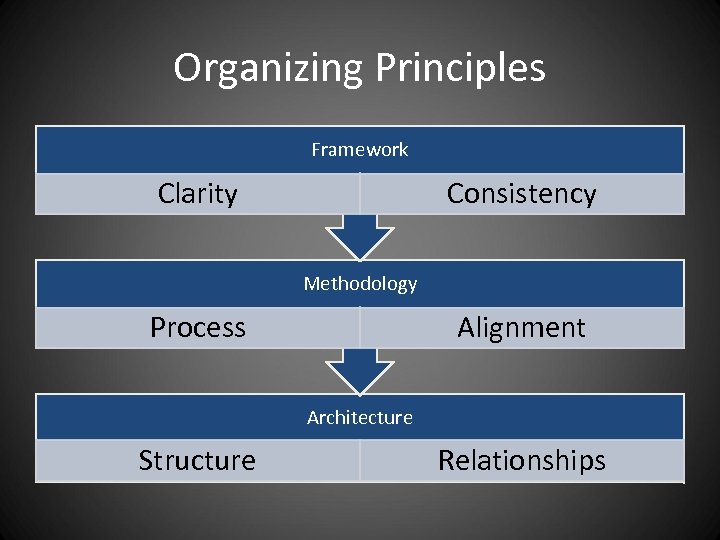 Organizing Principles

Framework

Clarity

Consistency

Methodology

Process

Alignment

Architecture

Structure

Relationships